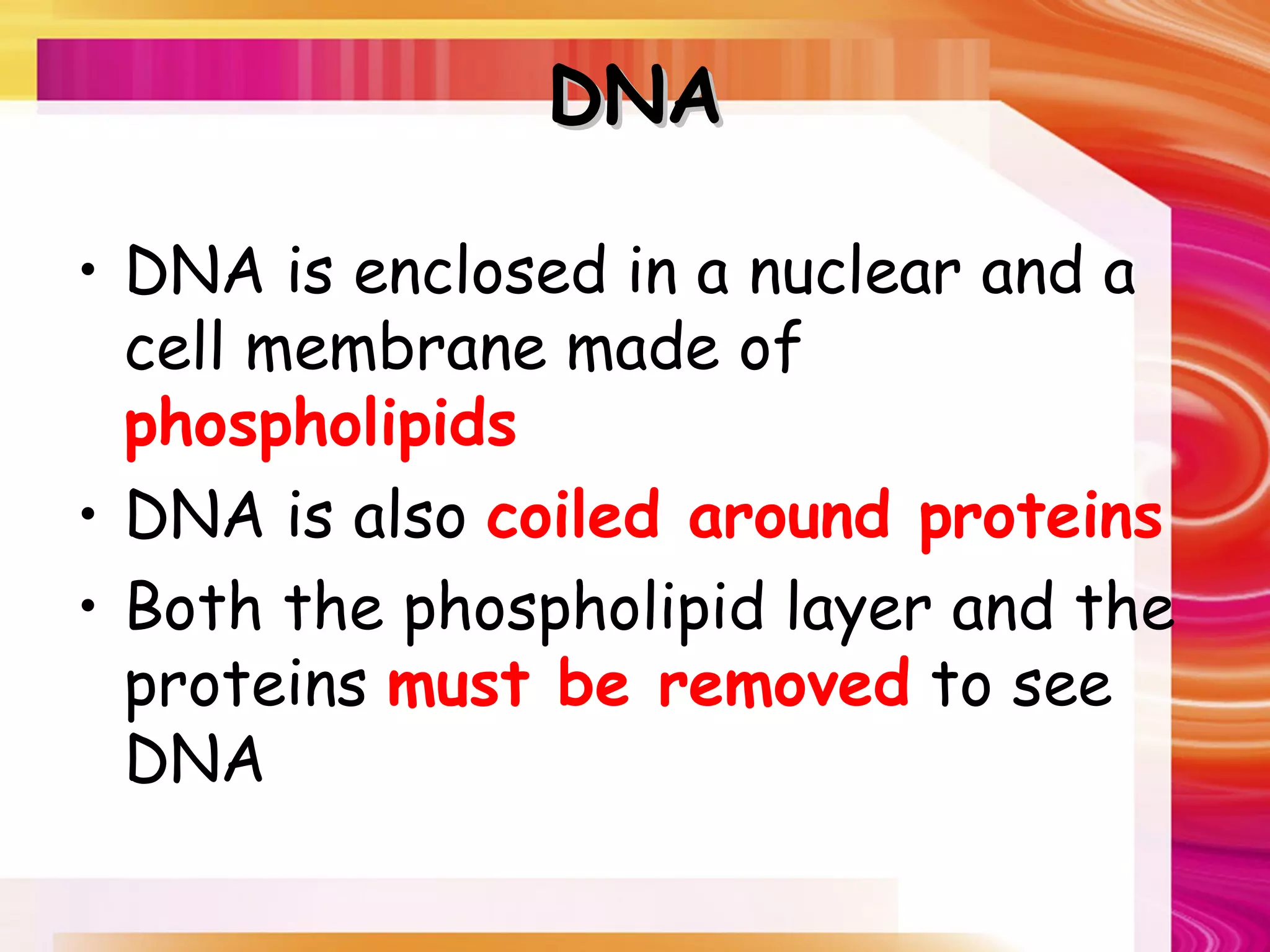 DNA

• DNA is enclosed in a nuclear and a cell membrane made of phospholipids
• DNA is also coiled around proteins
• Both the phospholipid layer and the proteins must be removed to see DNA